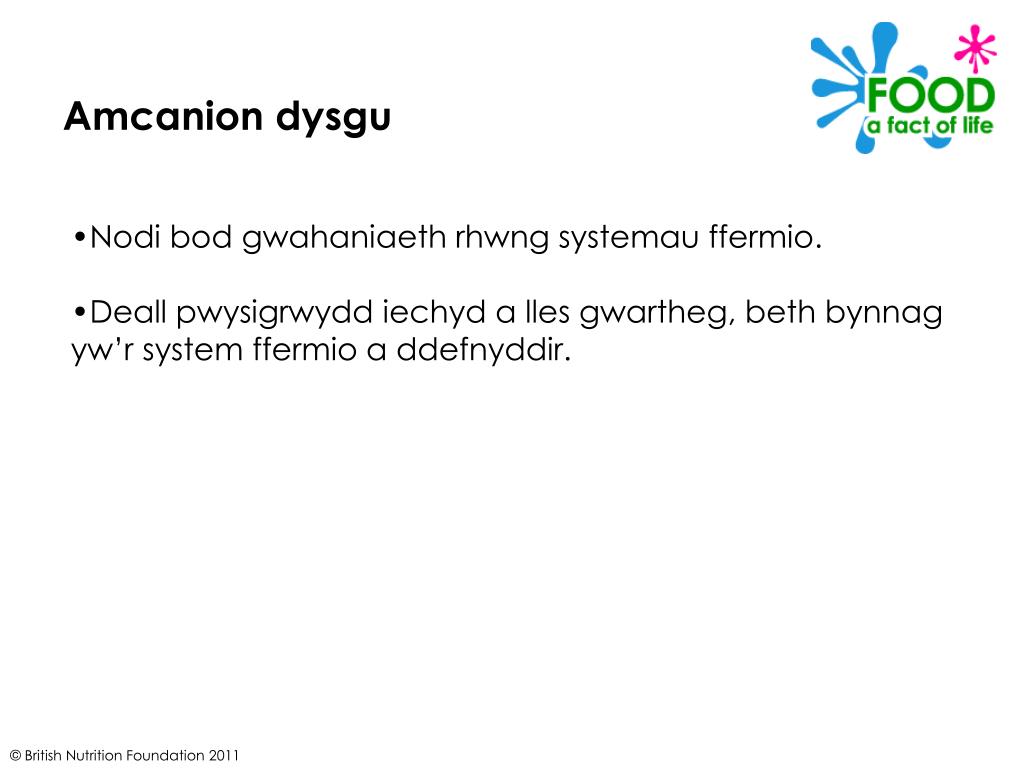 Amcanion dysgu

FOOD
a fact of life

•Nodi bod gwahaniaeth rhwng systemau ffermio.

•Deall pwysigrwydd iechyd a lles gwartheg, beth bynnag yw'r system ffermio a ddefnyddir.

© British Nutrition Foundation 2011